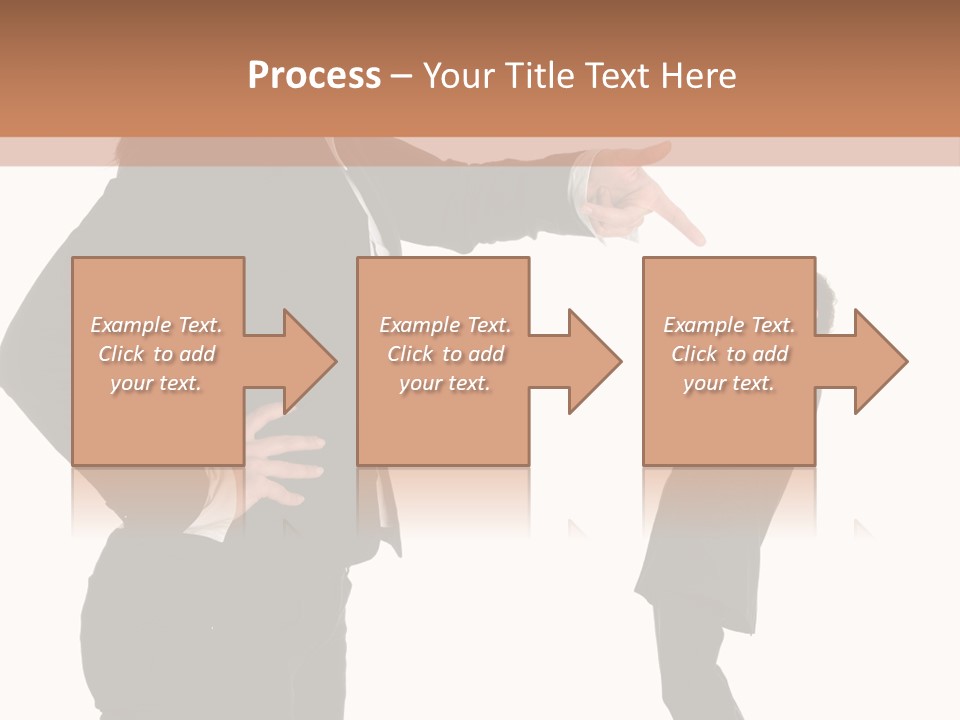 Process – Your Title Text Here

Example Text. Click to add your text.

Example Text. Click to add your text.

Example Text. Click to add your text.